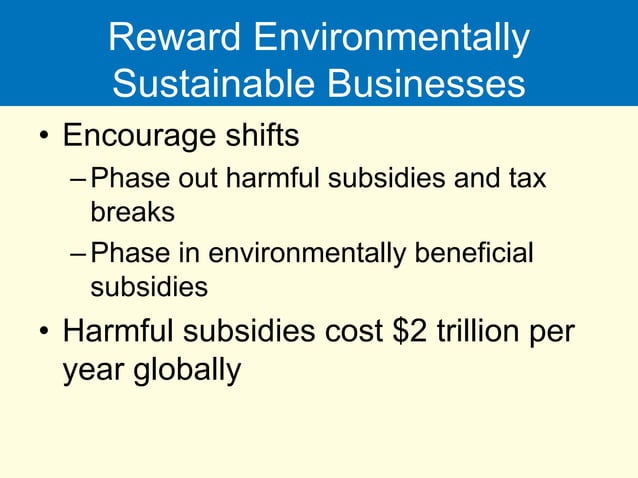 Reward Environmentally Sustainable Businesses

• Encourage shifts

– Phase out harmful subsidies and tax breaks

– Phase in environmentally beneficial subsidies

• Harmful subsidies cost \$2 trillion per year globally